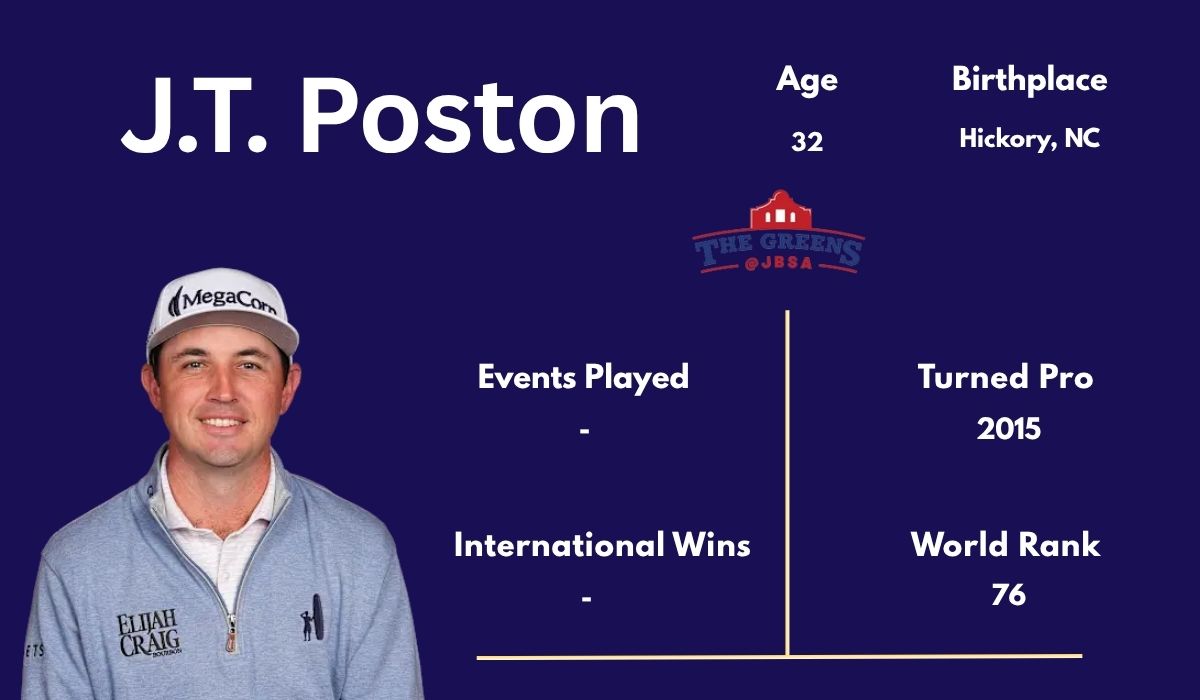 J.T. Poston

Age
32

Birthplace
Hickory, NC

THE GREENS
@JBSA

MegaCorp

ELIJAH CRAIG
BOURBON

ETS

Events Played
-

Turned Pro
2015

International Wins
-

World Rank
76